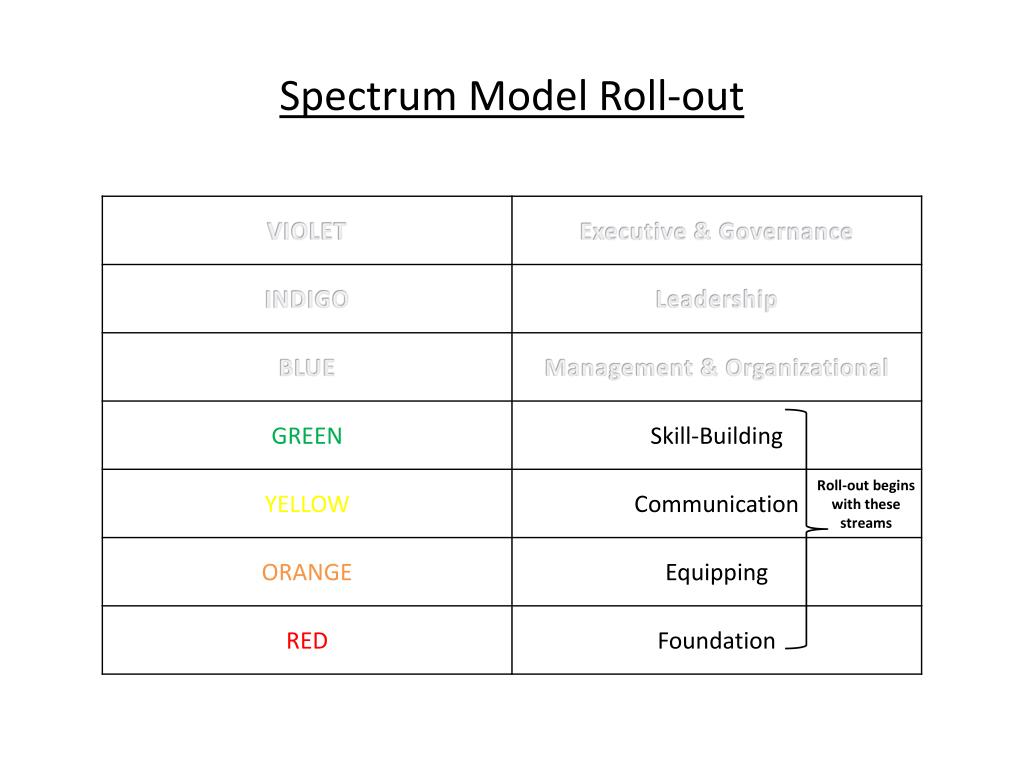 Spectrum Model Roll-out

| VIOLET | Executive & Governance |
|---|---|
| INDIGO | Leadership |
| BLUE | Management & Organizational |
| GREEN | Skill-Building |
| YELLOW | Communication |
| ORANGE | Equipping |
| RED | Foundation |

Roll-out begins with these streams